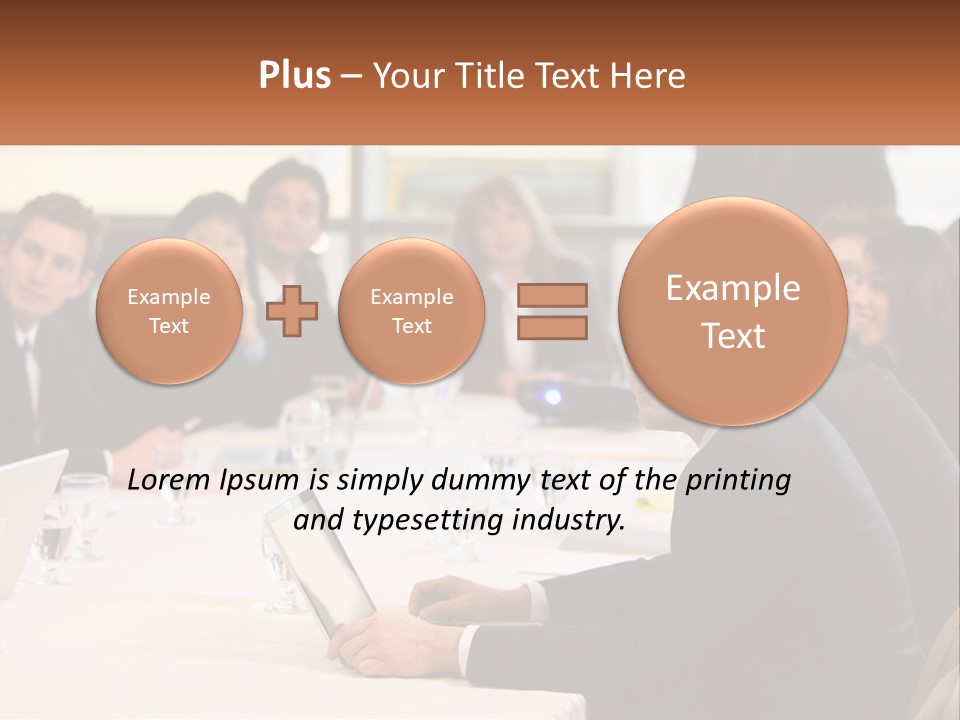 Plus – Your Title Text Here

Example Text

Example Text

Example Text

Lorem Ipsum is simply dummy text of the printing and typesetting industry.